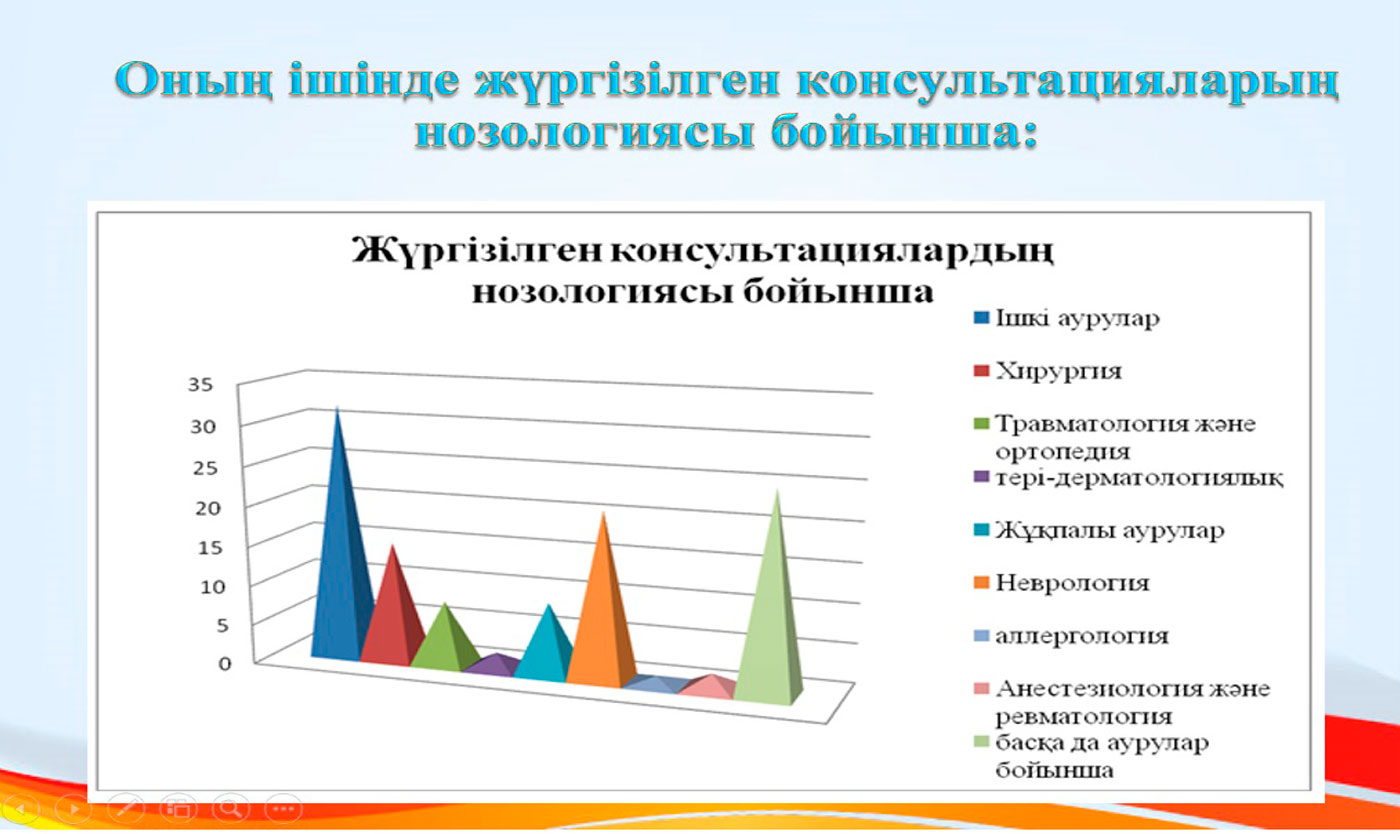 Оның ішінде жүргізілген консультацияларың нозологиясы бойынша:

Жүргізілген консультациялардың нозологиясы бойынша

35
30
25
20
15
10
5
0

Ішкі аурулар
Хирургия
Травматология және ортопедия
тері-дерматологиялық
Жұқпалы аурулар
Неврология
аллергология
Анестезиология және ревматология
басқа да аурулар бойынша